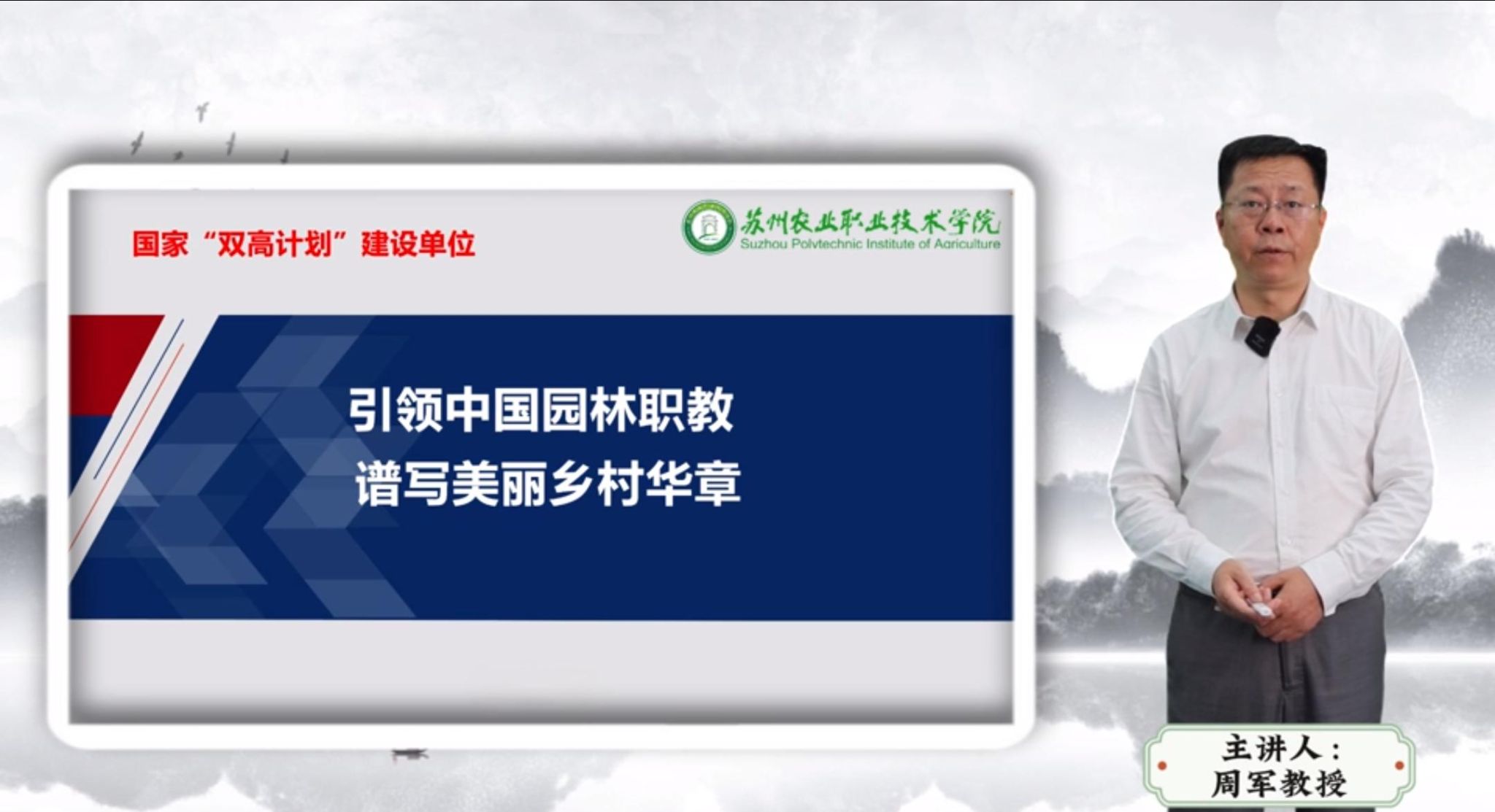 国家“双高计划”建设单位

苏州农业职业技术学院
Suzhou Polytechnic Institute of Agriculture

引领中国园林职教
谱写美丽乡村华章

主讲人：
周军教授